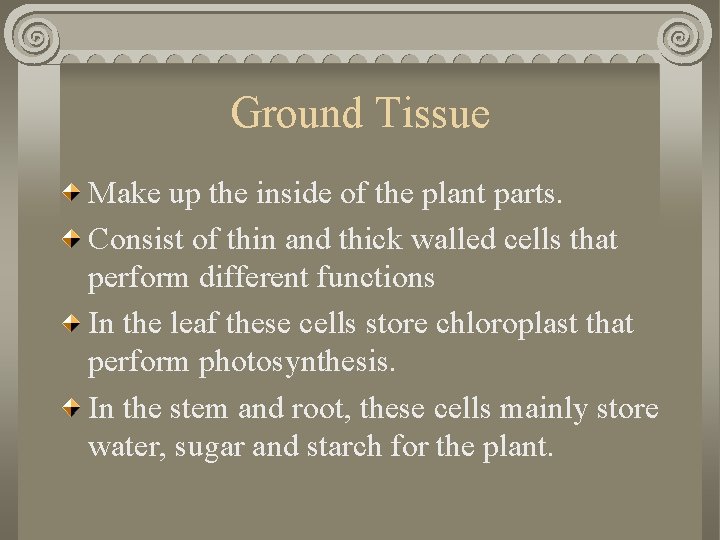 Ground Tissue

Make up the inside of the plant parts.

Consist of thin and thick walled cells that perform different functions

In the leaf these cells store chloroplast that perform photosynthesis.

In the stem and root, these cells mainly store water, sugar and starch for the plant.